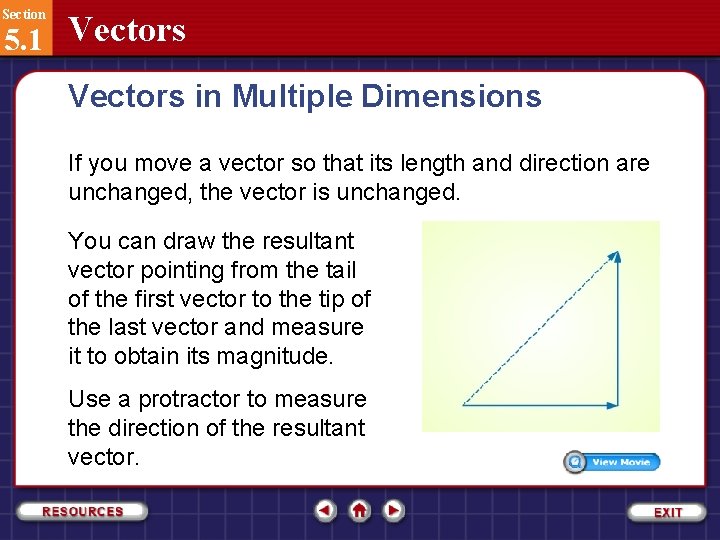 Section
5.1 Vectors

Vectors in Multiple Dimensions

If you move a vector so that its length and direction are unchanged, the vector is unchanged.

You can draw the resultant vector pointing from the tail of the first vector to the tip of the last vector and measure it to obtain its magnitude.

Use a protractor to measure the direction of the resultant vector.

View Movie

RESOURCES

EXIT